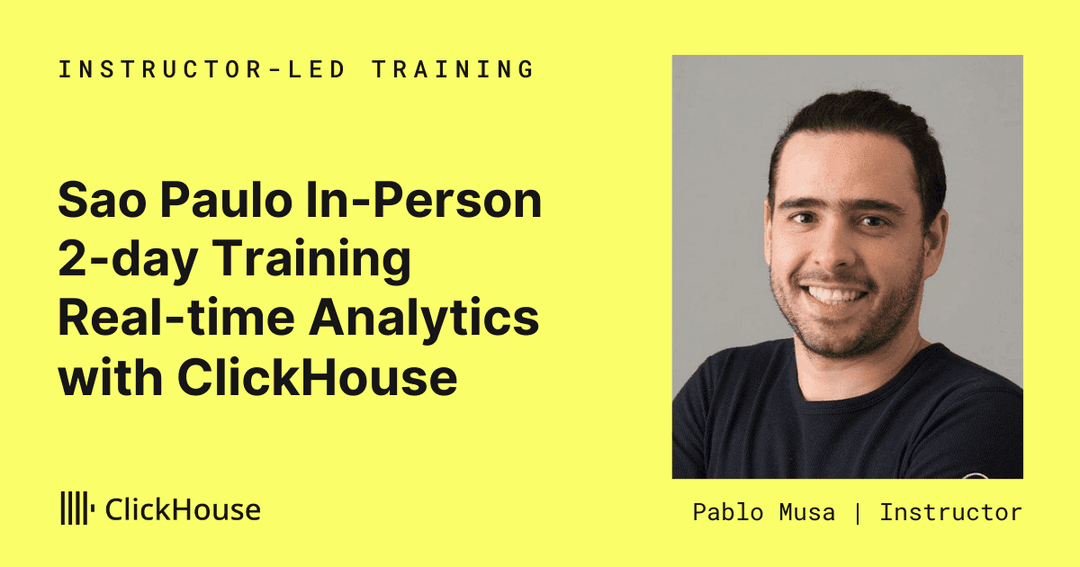 INSTRUCTOR-LED TRAINING

Sao Paulo In-Person 2-day Training Real-time Analytics with ClickHouse

ClickHouse

Pablo Musa | Instructor